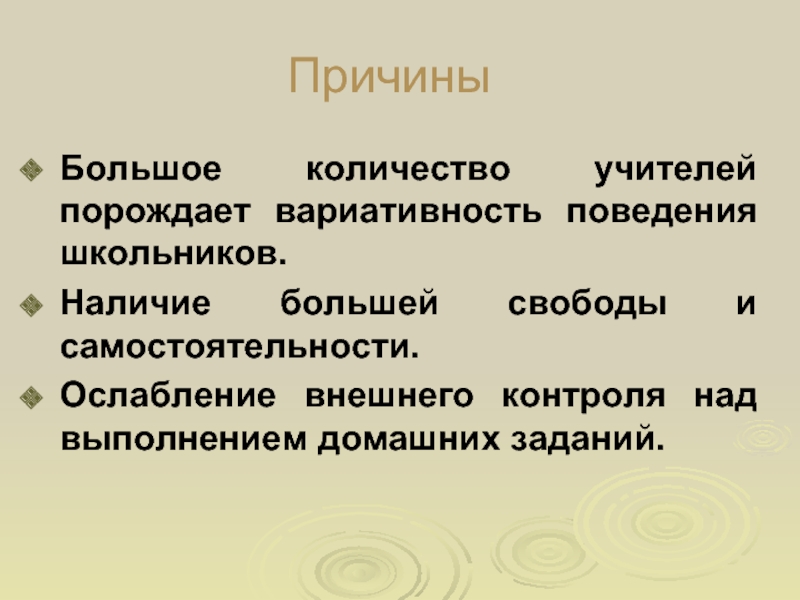 Причины

Большое количество учителей порождает вариативность поведения школьников.

Наличие большей свободы и самостоятельности.

Ослабление внешнего контроля над выполнением домашних заданий.